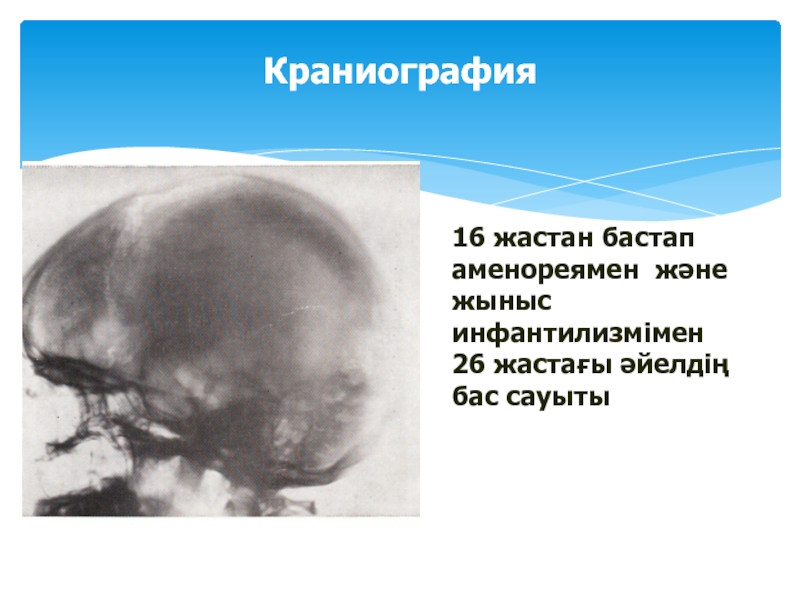 Краниография

16 жастан бастап аменореямен және жыныс инфантилизмімен 26 жастағы әйелдің бас сауыты